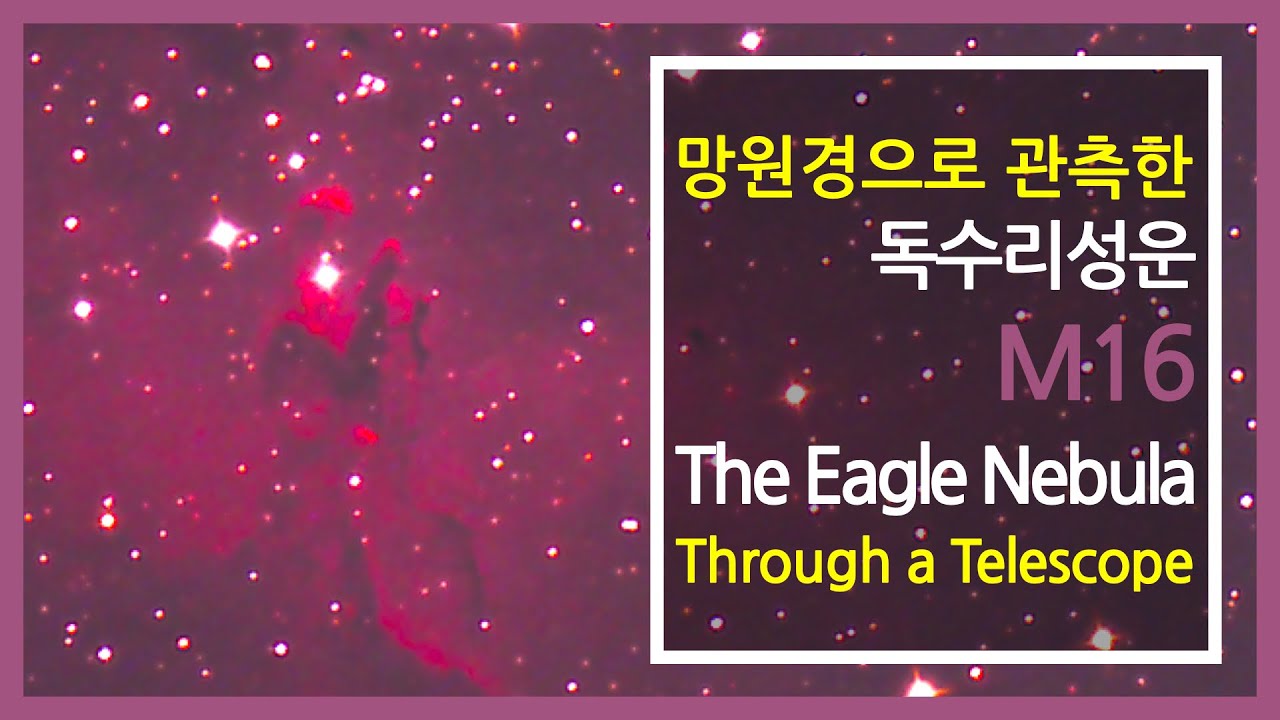 망원경으로 관측한
독수리성운
M16
The Eagle Nebula
Through a Telescope